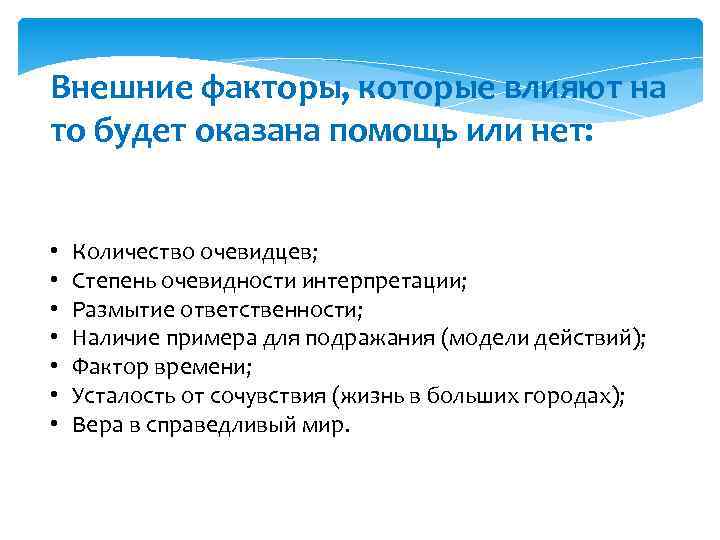 Внешние факторы, которые влияют на то будет оказана помощь или нет:

• Количество очевидцев;
• Степень очевидности интерпретации;
• Размытие ответственности;
• Наличие примера для подражания (модели действий);
• Фактор времени;
• Усталость от сочувствия (жизнь в больших городах);
• Вера в справедливый мир.